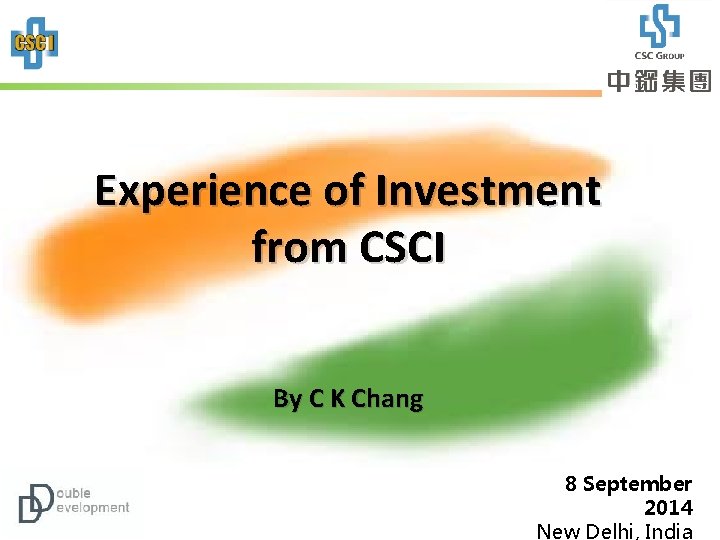 CSCI

CSC GROUP
中鋼集團

Experience of Investment from CSCI

By C K Chang

Double Development

8 September 2014
New Delhi, India